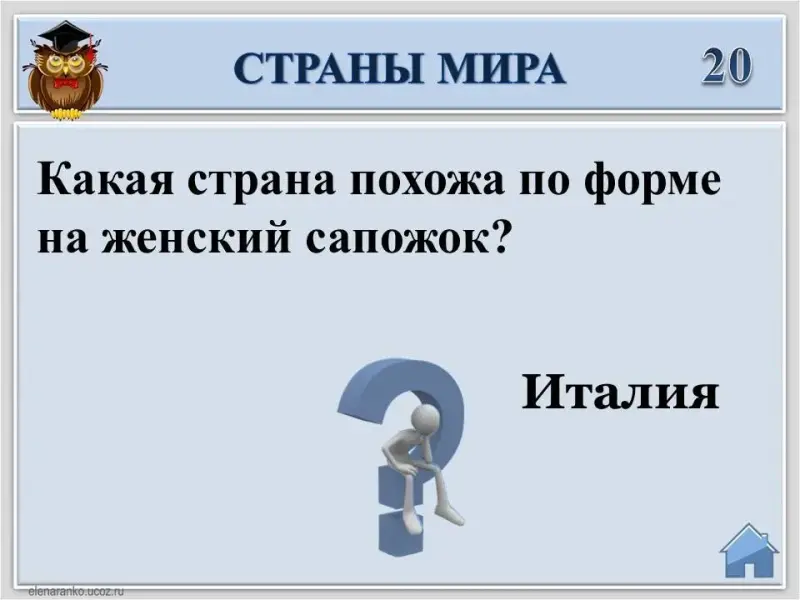 СТРАНЫ МИРА 20

Какая страна похожа по форме на женский сапожок?

Италия

elenaranko.ucoz.ru